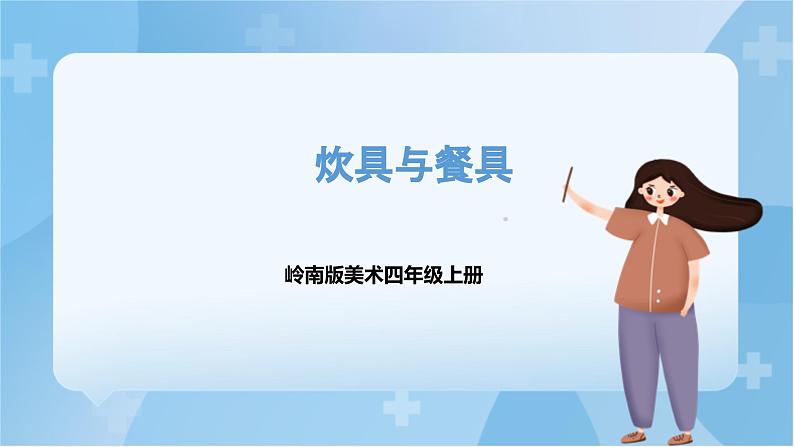 炊具与餐具

岭南版美术四年级上册